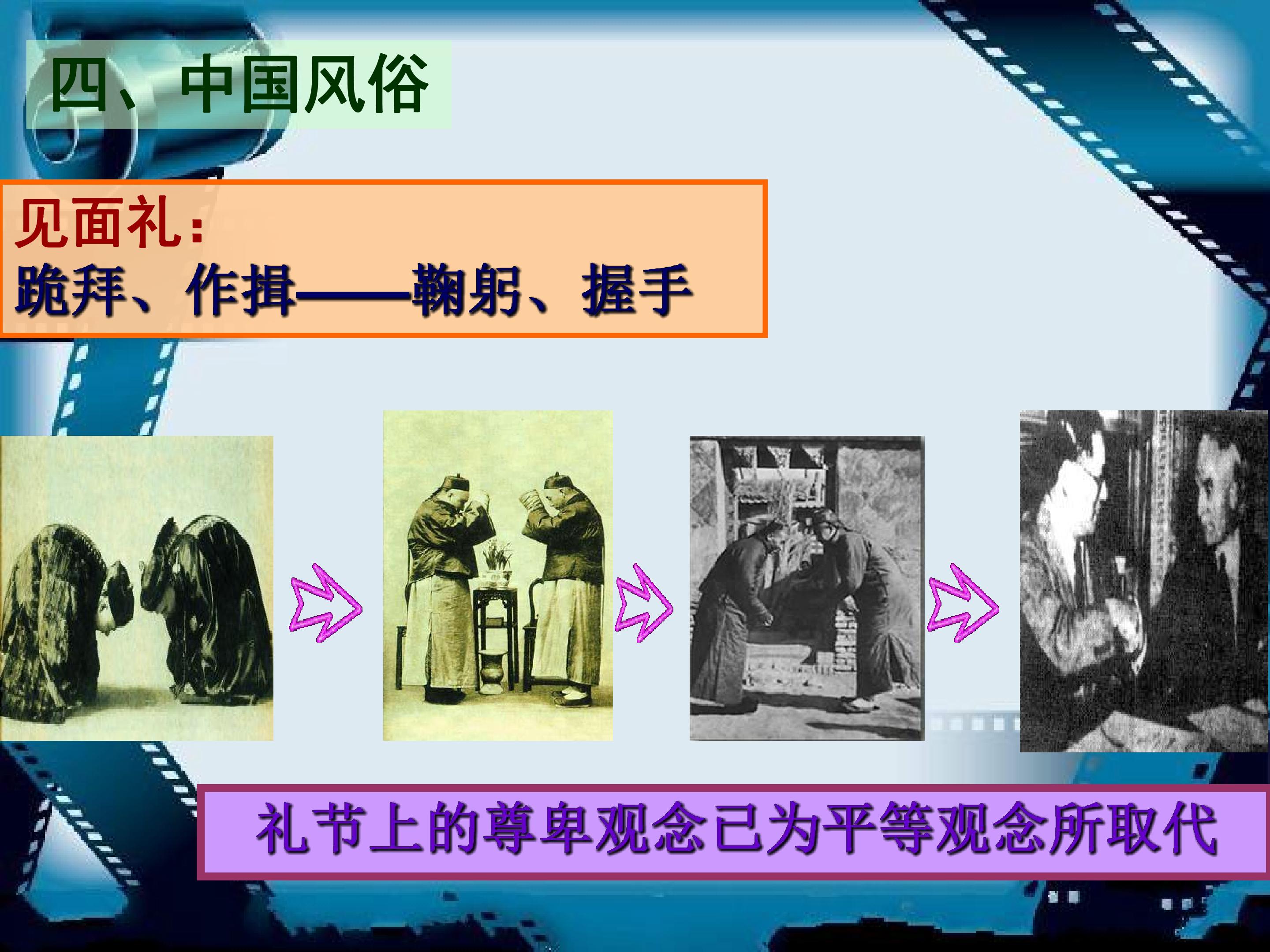 四、中国风俗

见面礼：
跪拜、作揖——鞠躬、握手

礼节上的尊卑观念已为平等观念所取代